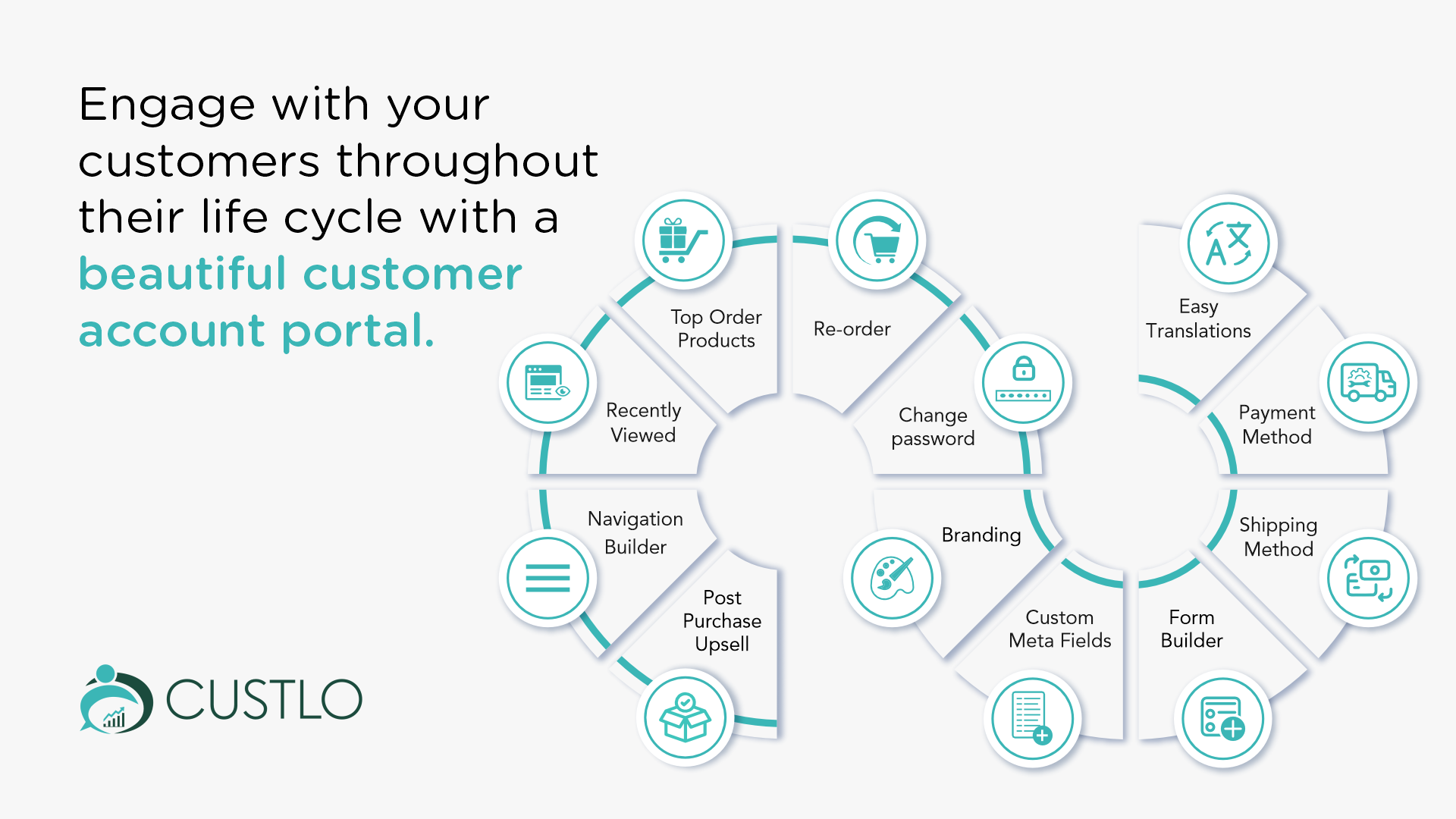 Engage with your customers throughout their life cycle with a beautiful customer account portal.

Top Order Products

Re-order

Easy Translations

Recently Viewed

Change password

Payment Method

Navigation Builder

Branding

Shipping Method

Post Purchase Upsell

Custom Meta Fields

Form Builder

CUSTLO